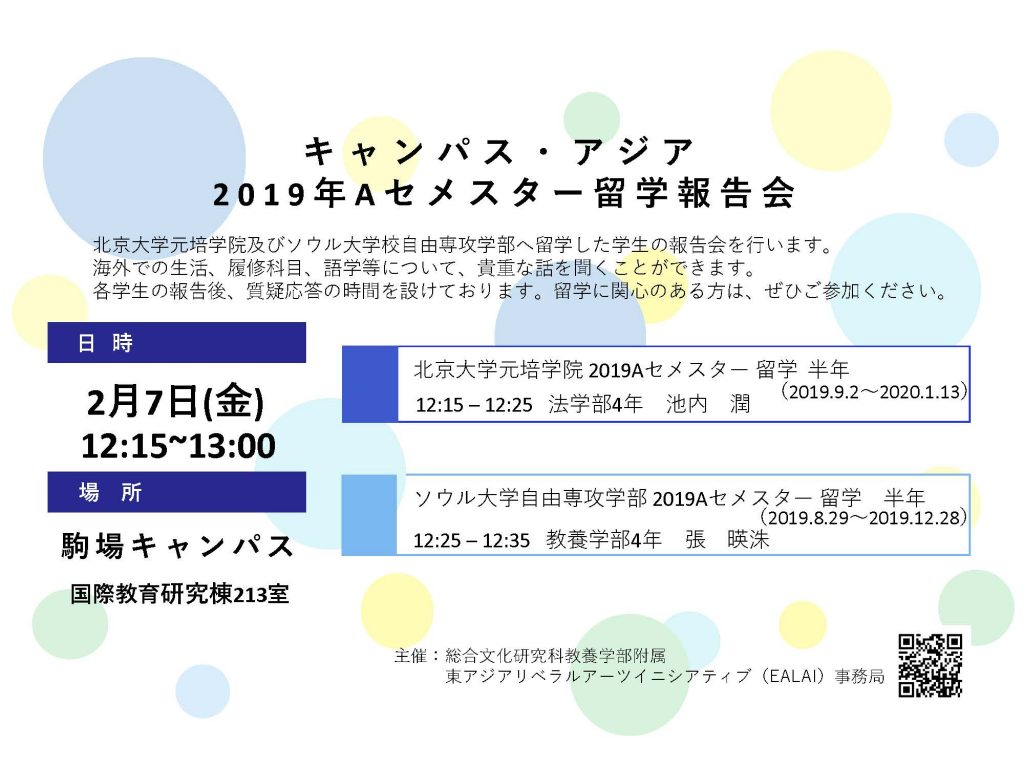 キャンパス・アジア
2019年Aセメスター留学報告会

北京大学元培学院及びソウル大学校自由専攻学部へ留学した学生の報告会を行います。
海外での生活、履修科目、語学等について、貴重な話を聞くことができます。
各学生の報告後、質疑応答の時間を設けております。留学に関心のある方は、ぜひご参加ください。

日 時

2月7日(金)
12:15~13:00

場 所

駒場キャンパス

国際教育研究棟213室

北京大学元培学院 2019Aセメスター 留学 半年
（2019.9.2～2020.1.13）
12:15 – 12:25 法学部4年 池内 潤

ソウル大学自由専攻学部 2019Aセメスター 留学 半年
（2019.8.29～2019.12.28）
12:25 – 12:35 教養学部4年 張 暎洙

主催：総合文化研究科教養学部附属
東アジアリベラルアーツイニシアティブ（EALAI）事務局